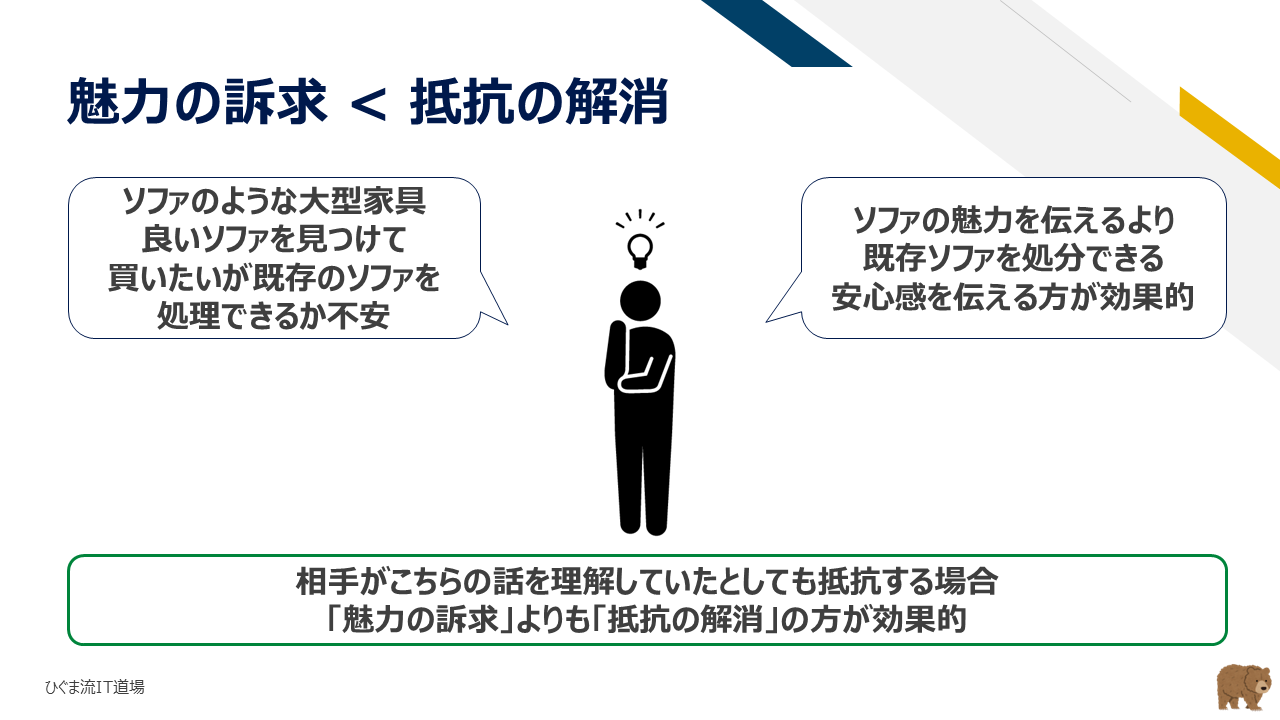 魅力の訴求 < 抵抗の解消

ソファのような大型家具
良いソファを見つけて
買いたいが既存のソファを
処理できるか不安

ソファの魅力を伝えるより
既存ソファを処分できる
安心感を伝える方が効果的

相手がこちらの話を理解していたとしても抵抗する場合
「魅力の訴求」よりも「抵抗の解消」の方が効果的

ひぐま流IT道場